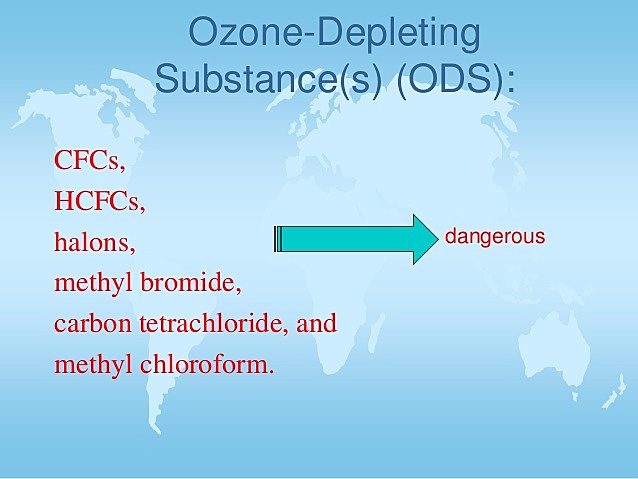 Ozone-Depleting Substance(s) (ODS):

CFCs,
HCFCs,
halons,
methyl bromide,
carbon tetrachloride, and
methyl chloroform.

dangerous